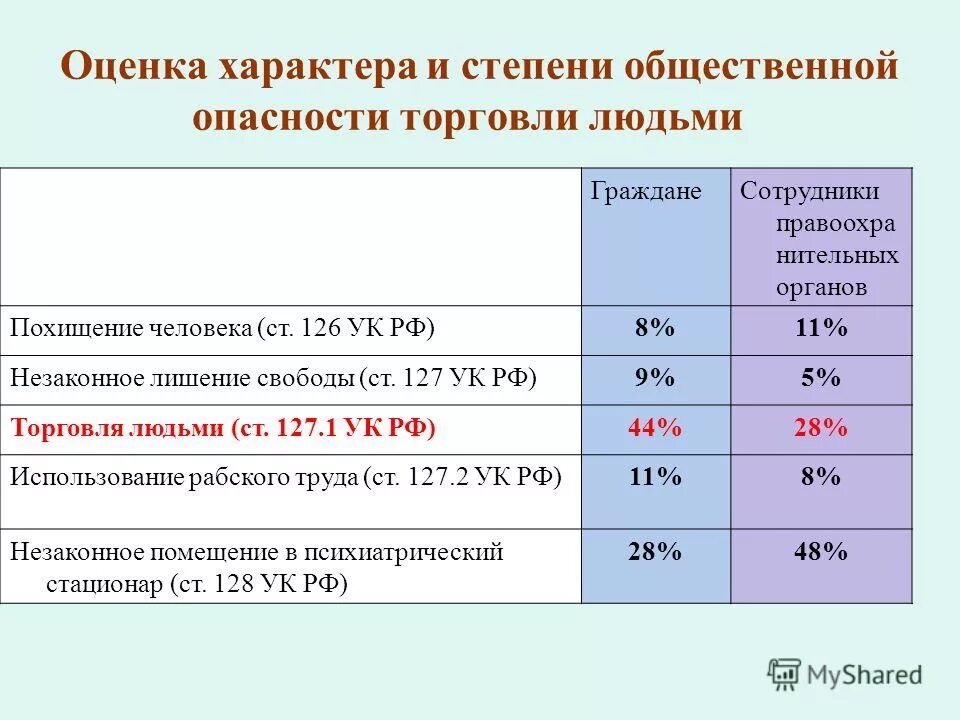 Оценка характера и степени общественной опасности торговли людьми

|  | Граждане | Сотрудники правоохранительных органов |
|---|---|---|
| Похищение человека (ст. 126 УК РФ) | 8% | 11% |
| Незаконное лишение свободы (ст. 127 УК РФ) | 9% | 5% |
| Торговля людьми (ст. 127.1 УК РФ) | 44% | 28% |
| Использование рабского труда (ст. 127.2 УК РФ) | 11% | 8% |
| Незаконное помещение в психиатрический стационар (ст. 128 УК РФ) | 28% | 48% |

MyShared